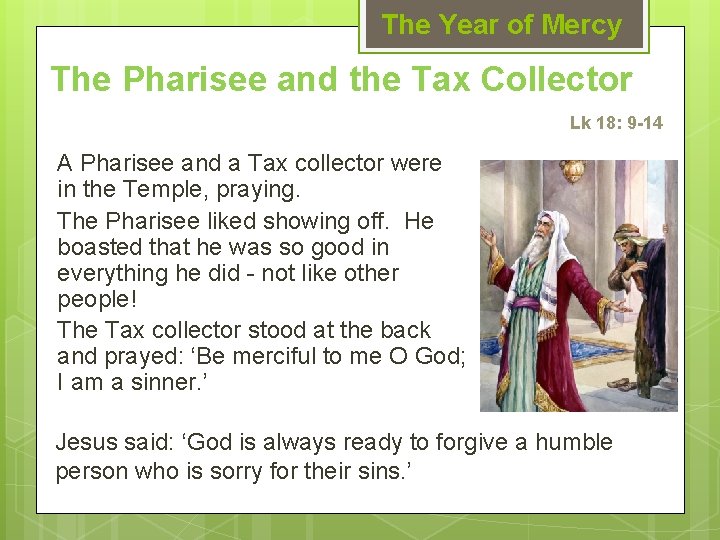 The Year of Mercy

The Pharisee and the Tax Collector

Lk 18: 9-14

A Pharisee and a Tax collector were in the Temple, praying.

The Pharisee liked showing off. He boasted that he was so good in everything he did - not like other people!

The Tax collector stood at the back and prayed: ‘Be merciful to me O God; I am a sinner.’

Jesus said: ‘God is always ready to forgive a humble person who is sorry for their sins.’